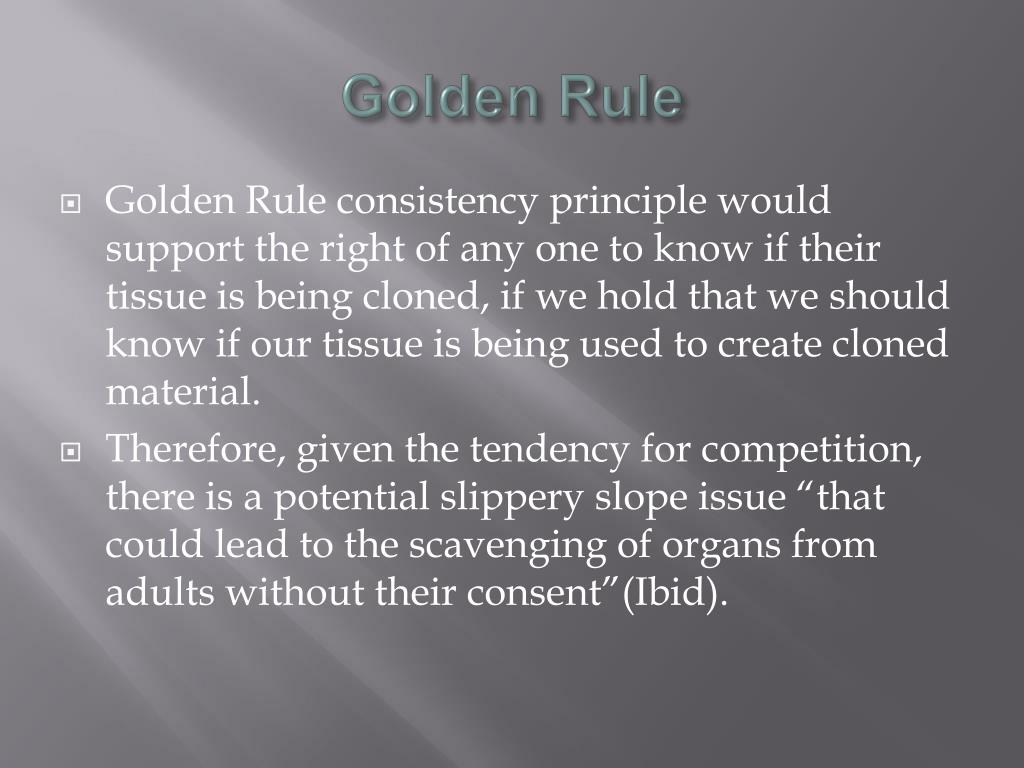 Golden Rule

Golden Rule consistency principle would support the right of any one to know if their tissue is being cloned, if we hold that we should know if our tissue is being used to create cloned material.

Therefore, given the tendency for competition, there is a potential slippery slope issue “that could lead to the scavenging of organs from adults without their consent”(Ibid).